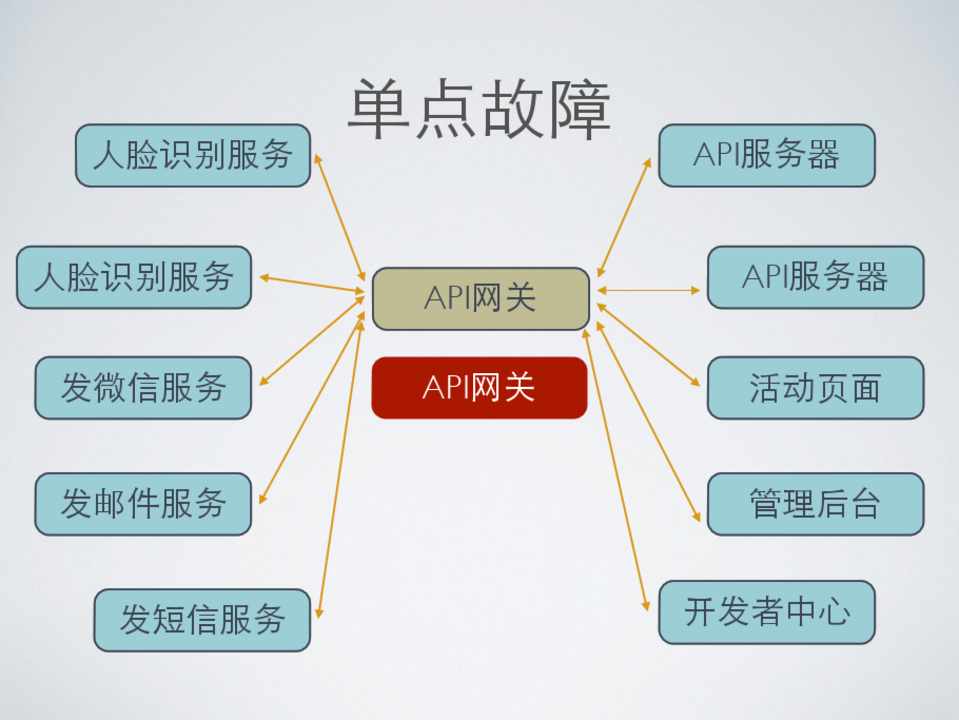 单点故障

人脸识别服务

人脸识别服务

发微信服务

发邮件服务

发短信服务

API网关

API网关

API服务器

API服务器

活动页面

管理后台

开发者中心